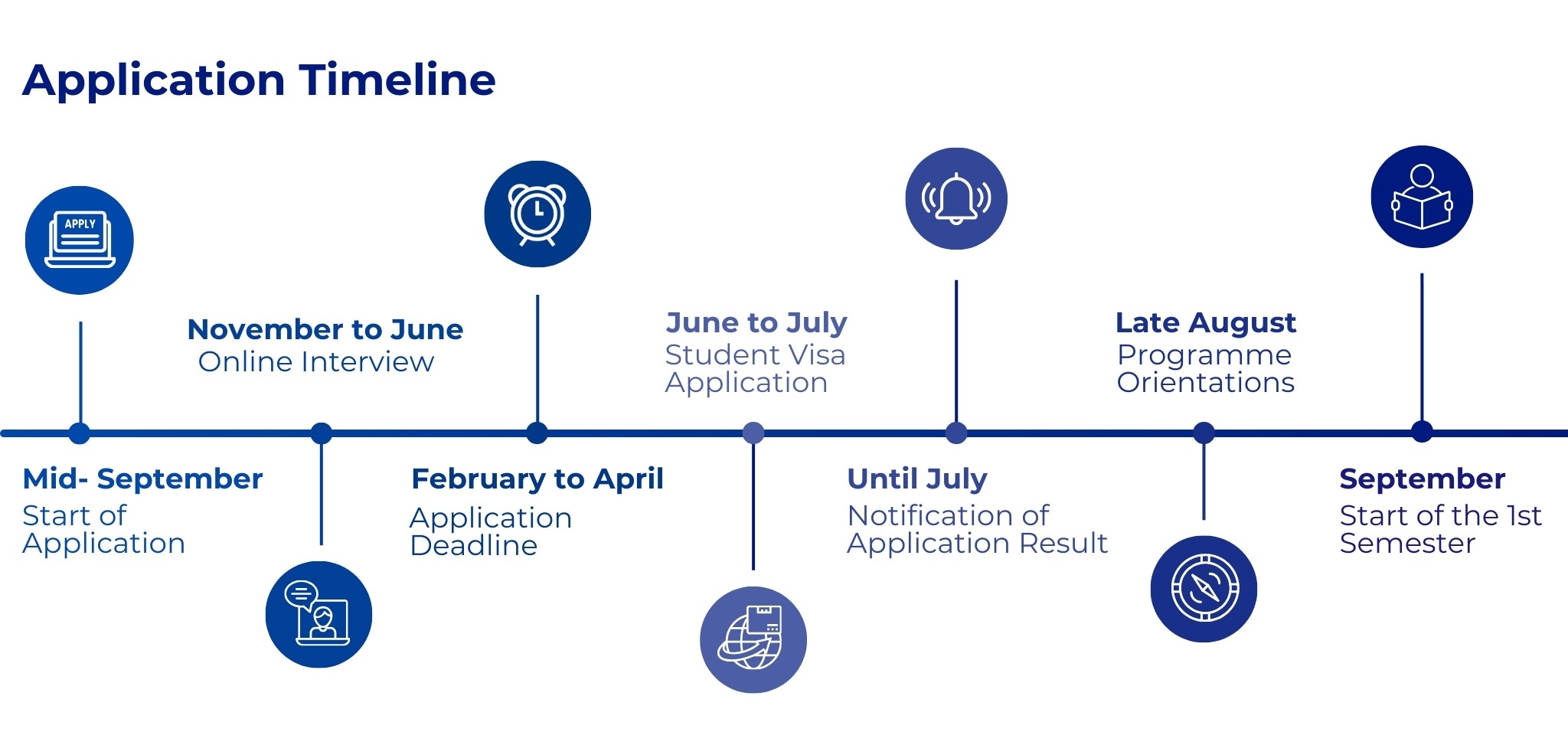 Application Timeline

APPLY

Mid- September
Start of Application

November to June
Online Interview

February to April
Application Deadline

June to July
Student Visa Application

Until July
Notification of Application Result

Late August
Programme Orientations

September
Start of the 1st Semester